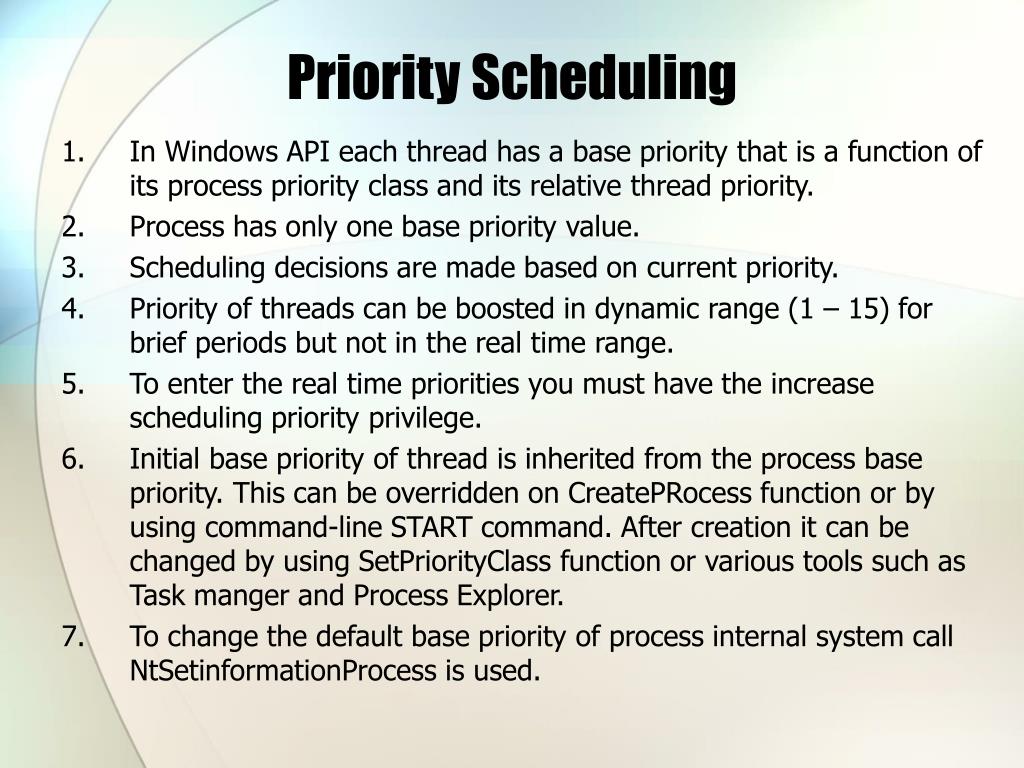 Priority Scheduling

1. In Windows API each thread has a base priority that is a function of its process priority class and its relative thread priority.
2. Process has only one base priority value.
3. Scheduling decisions are made based on current priority.
4. Priority of threads can be boosted in dynamic range (1 – 15) for brief periods but not in the real time range.
5. To enter the real time priorities you must have the increase scheduling priority privilege.
6. Initial base priority of thread is inherited from the process base priority. This can be overridden on CreatePRocess function or by using command-line START command. After creation it can be changed by using SetPriorityClass function or various tools such as Task manger and Process Explorer.
7. To change the default base priority of process internal system call NtSetinformationProcess is used.